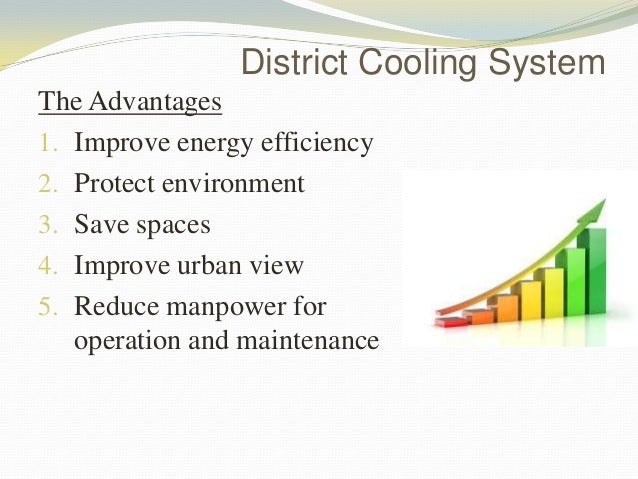 District Cooling System

The Advantages

1. Improve energy efficiency
2. Protect environment
3. Save spaces
4. Improve urban view
5. Reduce manpower for operation and maintenance